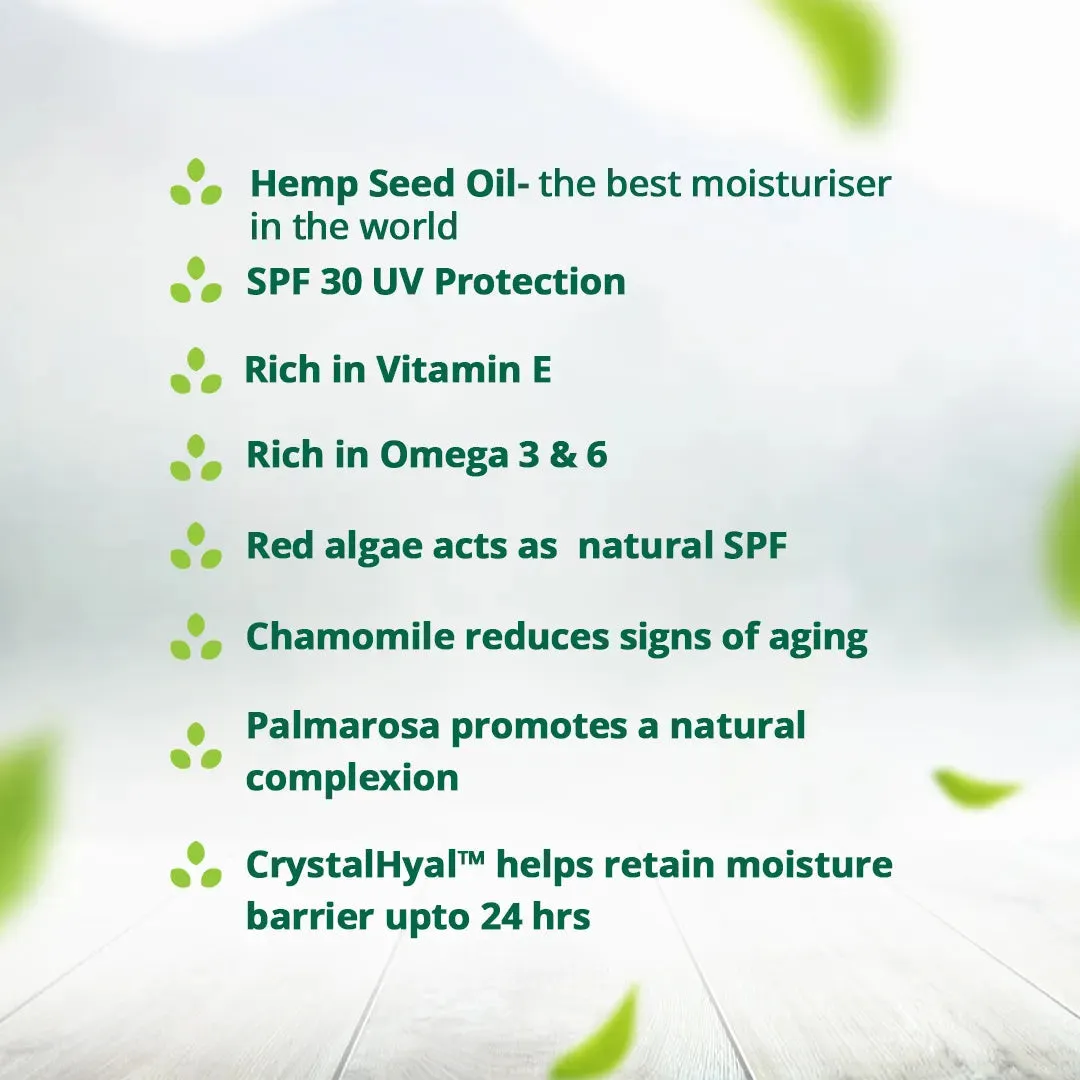 Hemp Seed Oil- the best moisturiser in the world

SPF 30 UV Protection

Rich in Vitamin E

Rich in Omega 3 & 6

Red algae acts as  natural SPF

Chamomile reduces signs of aging

Palmarosa promotes a natural complexion

CrystalHyal™ helps retain moisture barrier upto 24 hrs